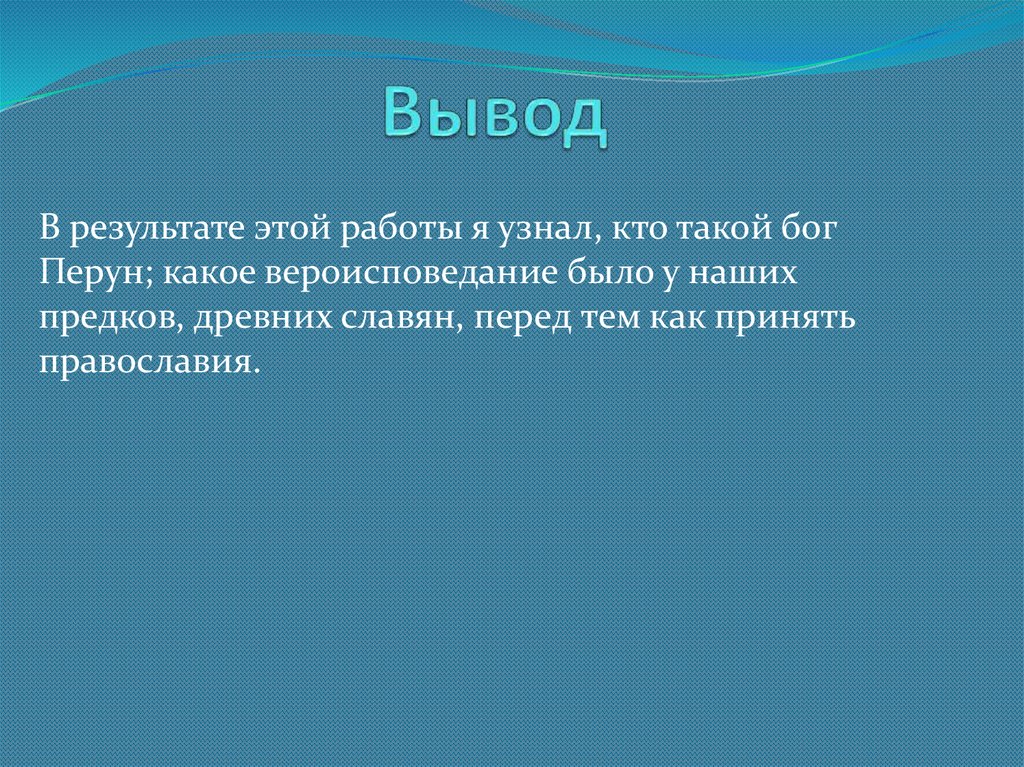 Вывод

В результате этой работы я узнал, кто такой бог Перун; какое вероисповедание было у наших предков, древних славян, перед тем как принять православия.